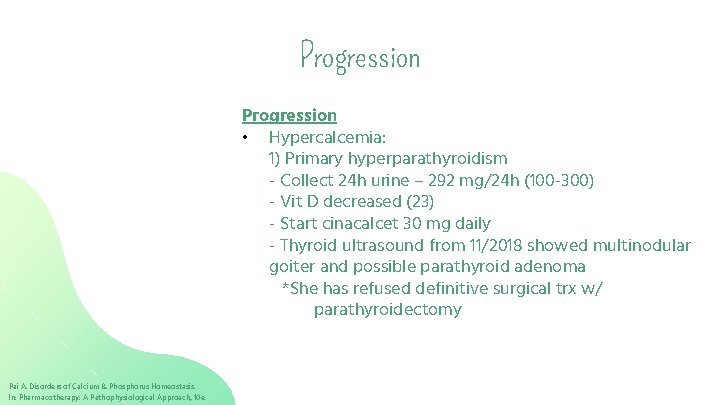 Progression

Progression

• Hypercalcemia:
1) Primary hyperparathyroidism
- Collect 24h urine – 292 mg/24h (100-300)
- Vit D decreased (23)
- Start cinacalcet 30 mg daily
- Thyroid ultrasound from 11/2018 showed multinodular goiter and possible parathyroid adenoma
*She has refused definitive surgical trx w/ parathyroidectomy

Pai A. Disorders of Calcium & Phosphorus Homeostasis. In: Pharmacotherapy: A Pathophysiological Approach, 10e